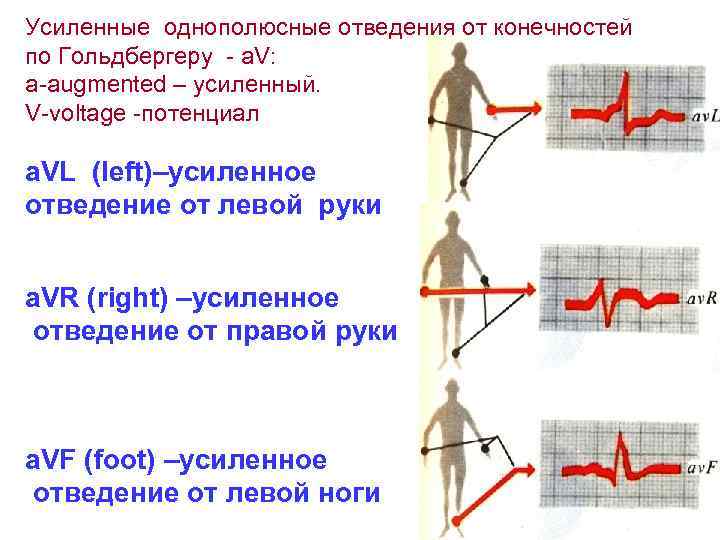 Усиленные однополюсные отведения от конечностей по Гольдбергеру - aV:
a-augmented – усиленный.
V-voltage -потенциал

aVL (left)–усиленное отведение от левой руки

aVR (right) –усиленное отведение от правой руки

aVF (foot) –усиленное отведение от левой ноги

avL

avR

avF